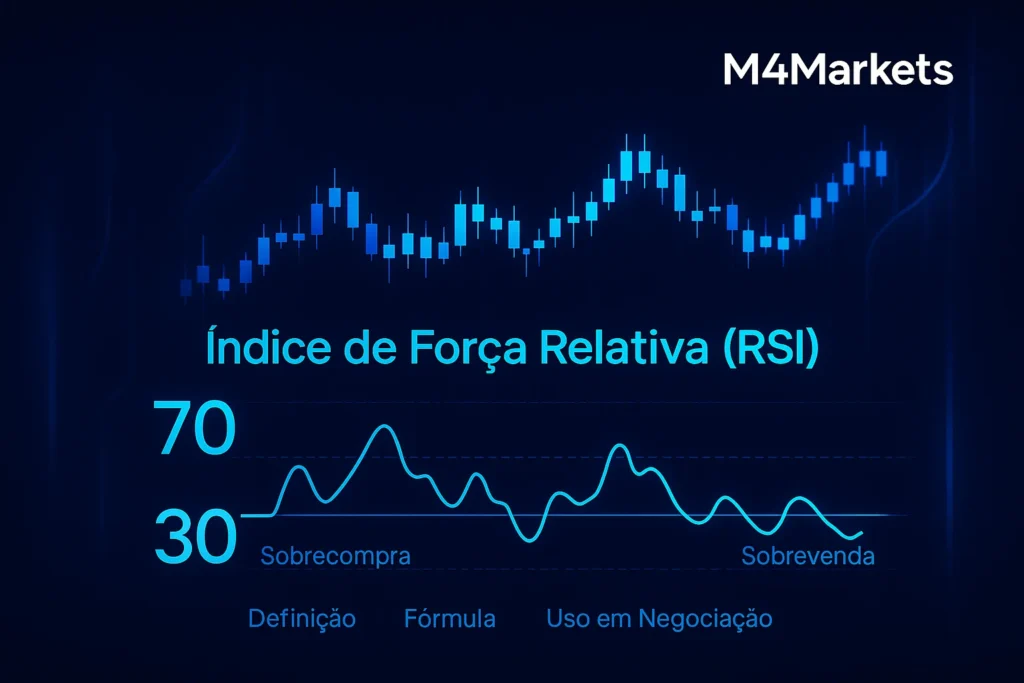 M4Markets

Índice de Força Relativa (RSI)

70

30

Sobrecompra

Sobrevenda

Definição Fórmula Uso em Negociação